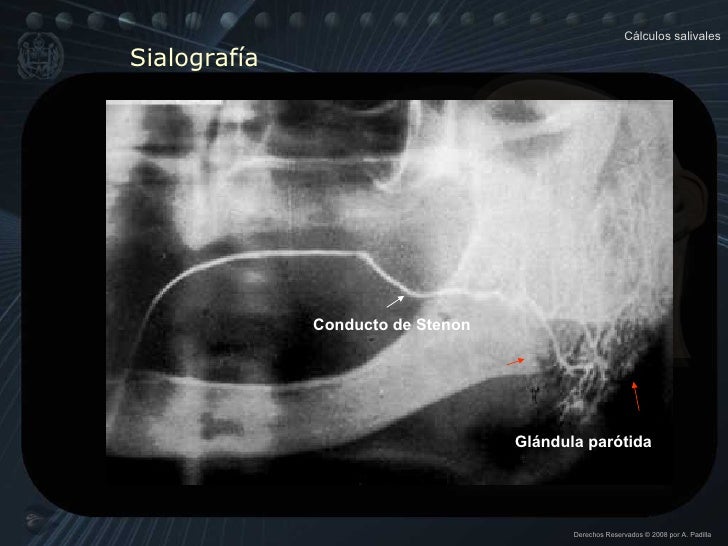 Cálculos salivales

Sialografía

Conducto de Stenon

Glándula parótida

Derechos Reservados © 2008 por A. Padilla